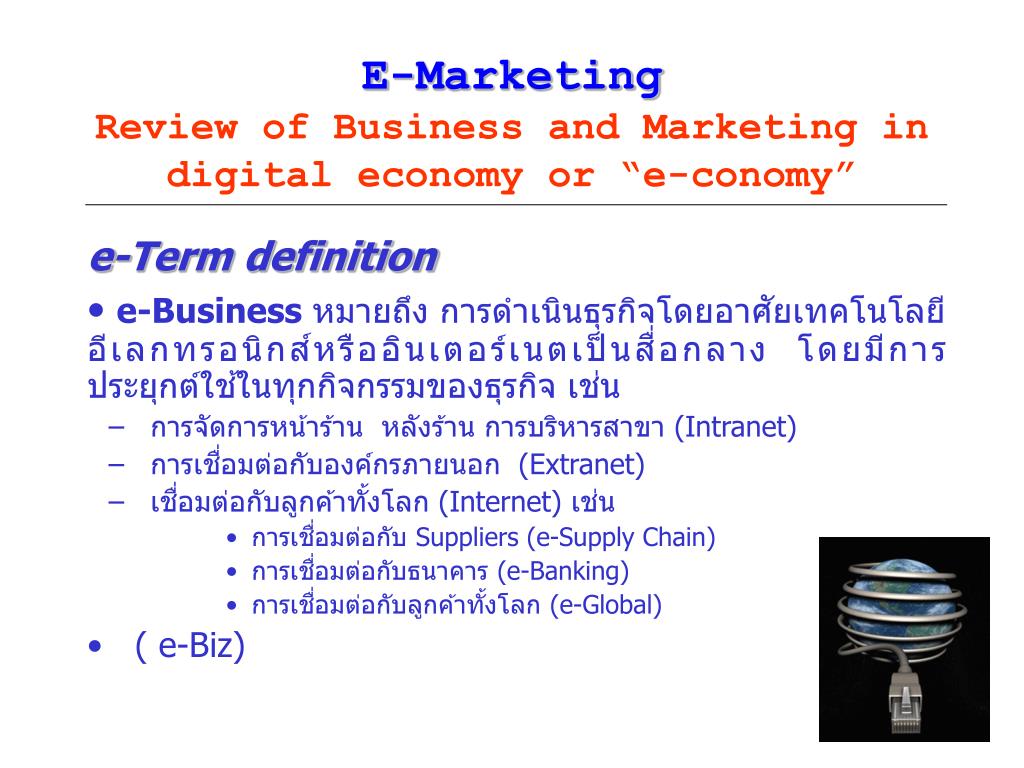 E-Marketing
Review of Business and Marketing in digital economy or “e-conomy”

e-Term definition

• e-Business หมายถึง การดำเนินธุรกิจโดยอาศัยเทคโนโลยีอีเลกทรอนิกส์หรืออินเตอร์เนตเป็นสื่อกลาง โดยมีการประยุกต์ใช้ในทุกกิจกรรมของธุรกิจ เช่น

– การจัดการหน้าร้าน หลังร้าน การบริหารสาขา (Intranet)
– การเชื่อมต่อกับองค์กรภายนอก (Extranet)
– เชื่อมต่อกับลูกค้าทั้งโลก (Internet) เช่น
• การเชื่อมต่อกับ Suppliers (e-Supply Chain)
• การเชื่อมต่อกับธนาคาร (e-Banking)
• การเชื่อมต่อกับลูกค้าทั้งโลก (e-Global)

• ( e-Biz)